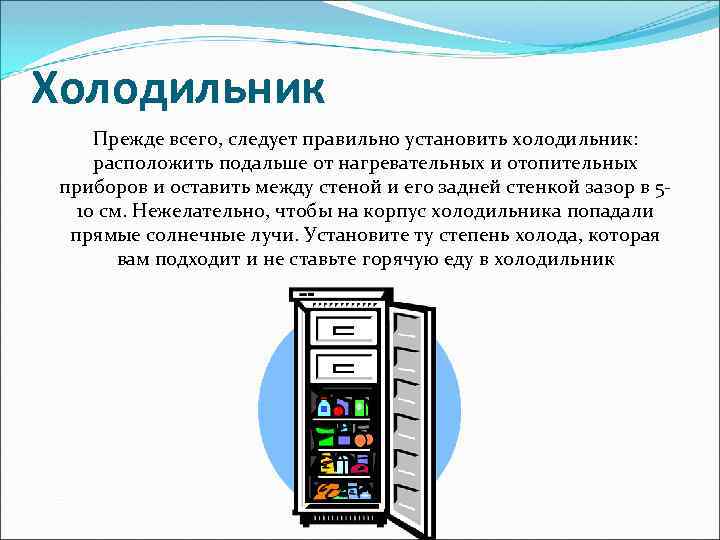 Холодильник

Прежде всего, следует правильно установить холодильник: расположить подальше от нагревательных и отопительных приборов и оставить между стеной и его задней стенкой зазор в 5-10 см. Нежелательно, чтобы на корпус холодильника попадали прямые солнечные лучи. Установите ту степень холода, которая вам подходит и не ставьте горячую еду в холодильник